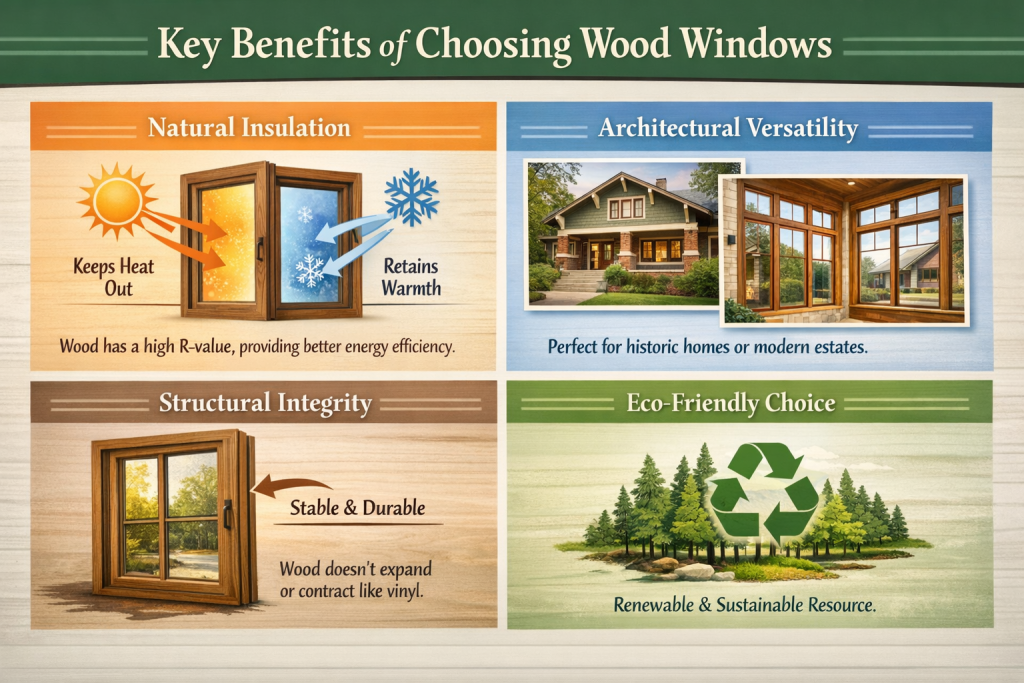 Key Benefits of Choosing Wood Windows

Natural Insulation

Keeps Heat Out

Retains Warmth

Wood has a high R-value, providing better energy efficiency.

Architectural Versatility

Perfect for historic homes or modern estates.

Structural Integrity

Stable & Durable

Wood doesn't expand or contract like vinyl.

Eco-Friendly Choice

Renewable & Sustainable Resource.